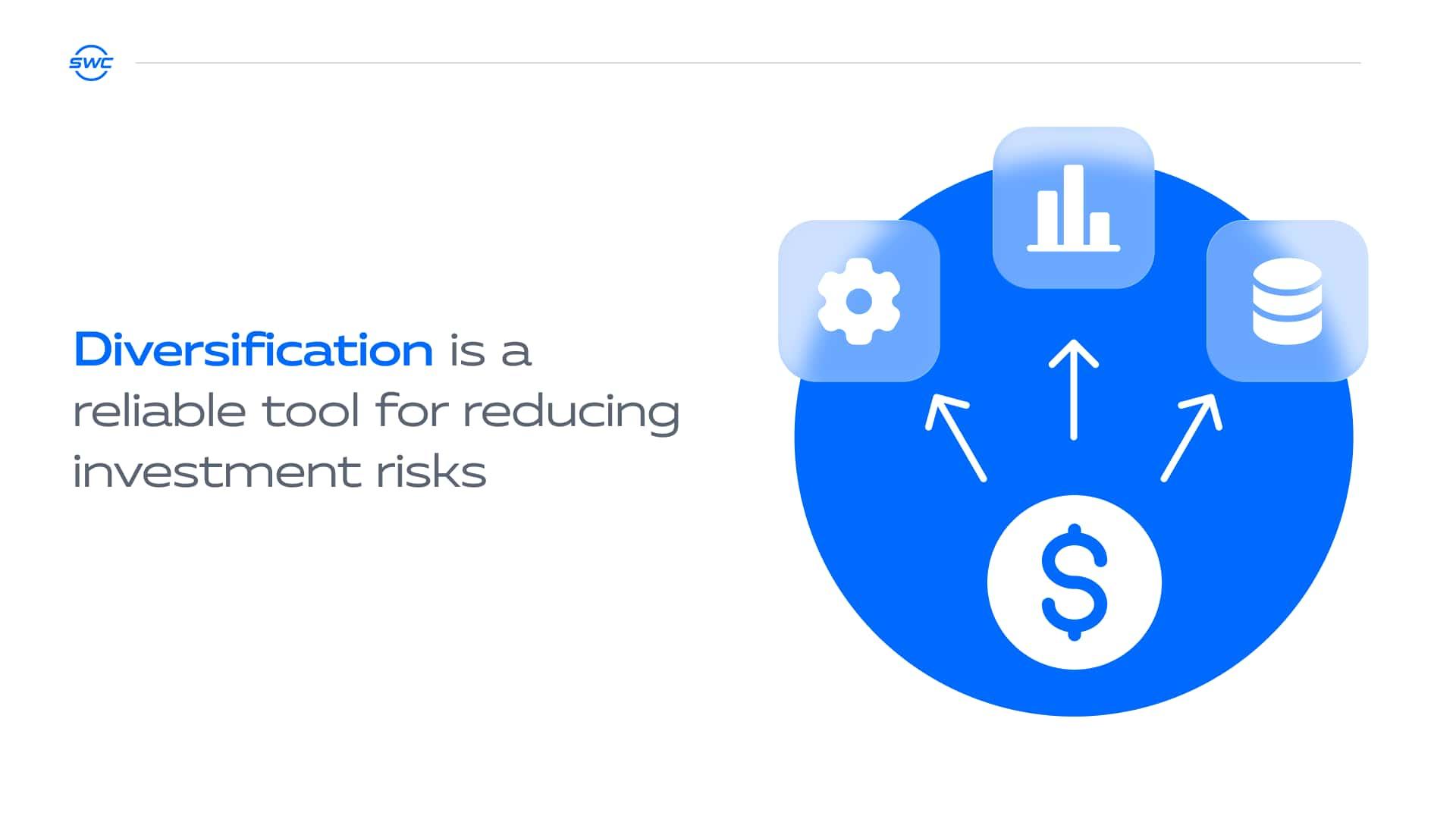 SWC

Diversification is a reliable tool for reducing investment risks

$